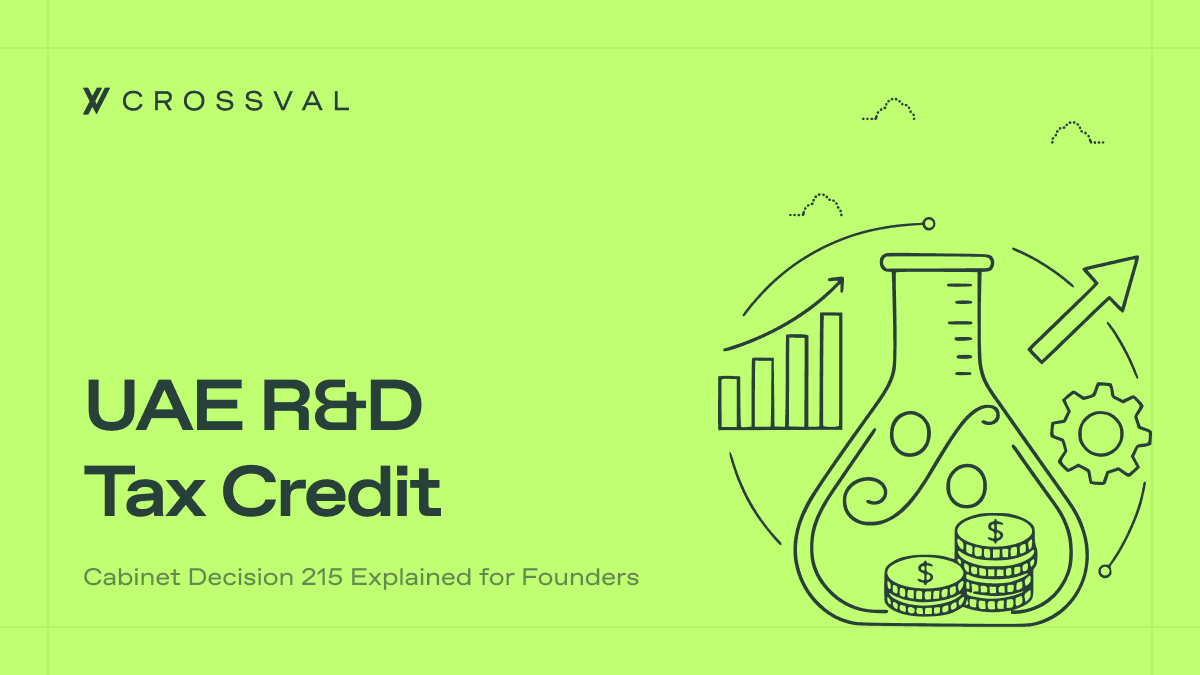 CROSSVAL

UAE R&D Tax Credit

Cabinet Decision 215 Explained for Founders

$

$